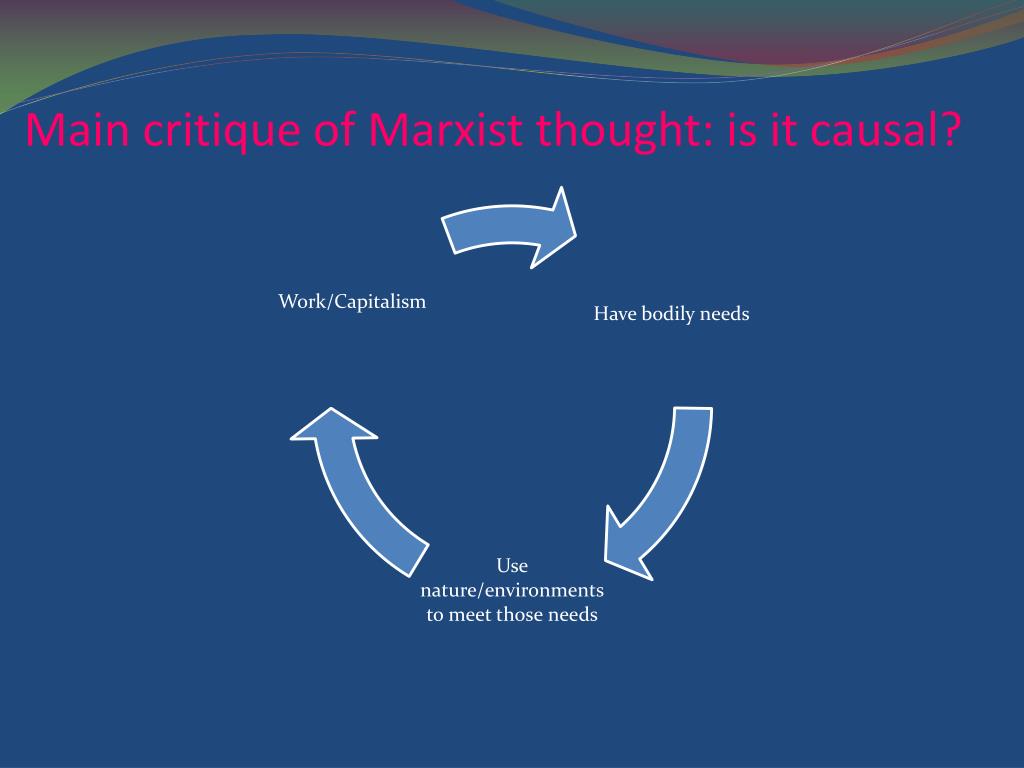 Main critique of Marxist thought: is it causal?

Work/Capitalism

Have bodily needs

Use nature/environments to meet those needs